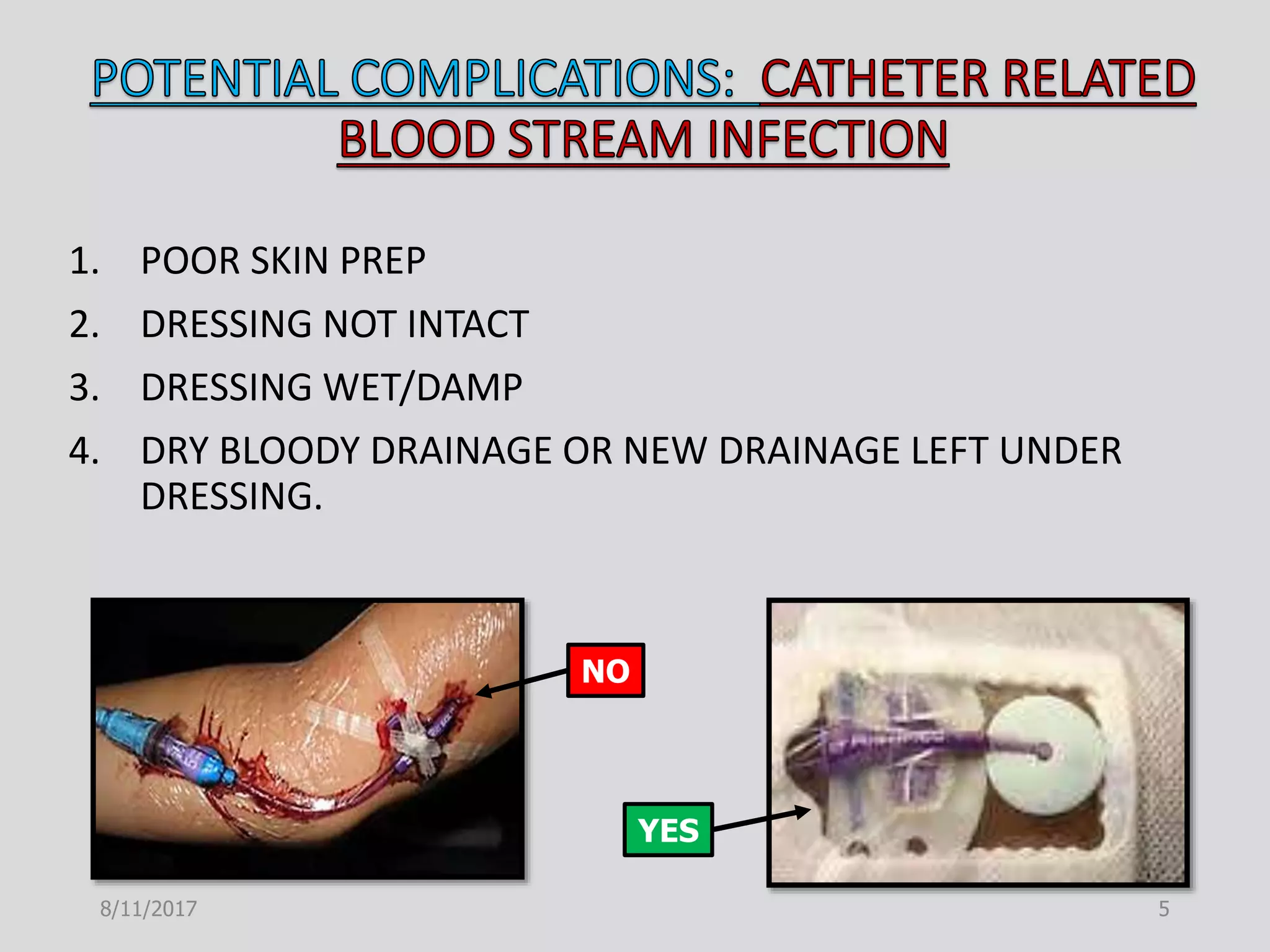 POTENTIAL COMPLICATIONS: CATHETER RELATED BLOOD STREAM INFECTION

1. POOR SKIN PREP
2. DRESSING NOT INTACT
3. DRESSING WET/DAMP
4. DRY BLOODY DRAINAGE OR NEW DRAINAGE LEFT UNDER DRESSING.

NO

YES

8/11/2017

5